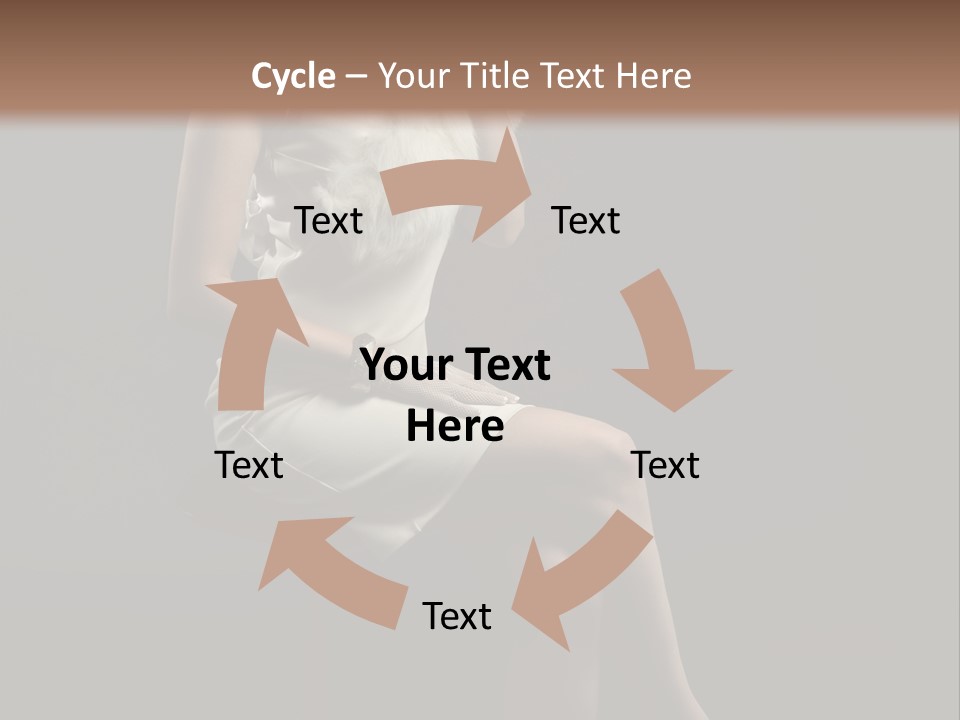 Cycle – Your Title Text Here

Text

Text

Your Text Here

Text

Text

Text